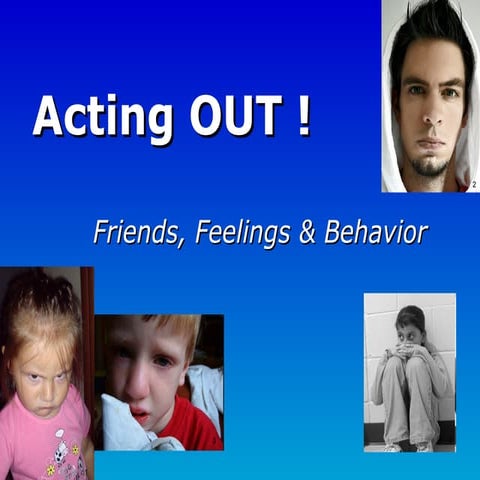 Acting OUT !

2

Friends, Feelings & Behavior